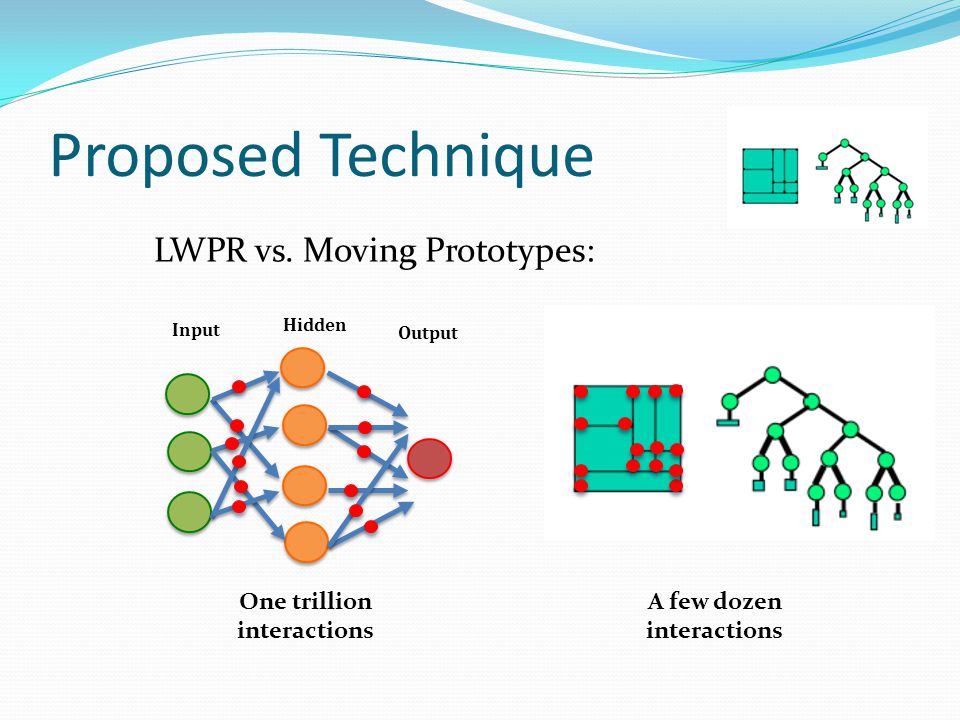 Proposed Technique

LWPR vs. Moving Prototypes:

Input

Hidden

Output

One trillion interactions

A few dozen interactions